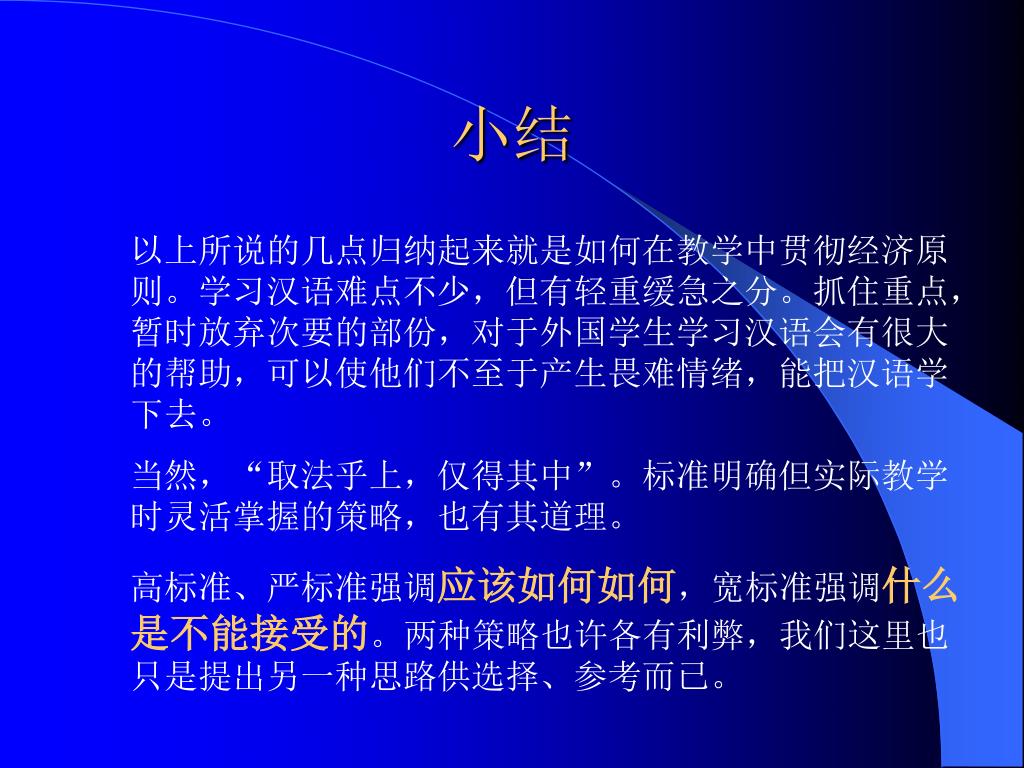 小结

以上所说的几点归纳起来就是如何在教学中贯彻经济原则。学习汉语难点不少，但有轻重缓急之分。抓住重点，暂时放弃次要的部份，对于外国学生学习汉语会有很大的帮助，可以使他们不至于产生畏难情绪，能把汉语学下去。

当然，“取法乎上，仅得其中”。标准明确但实际教学时灵活掌握的策略，也有其道理。

高标准、严标准强调应该如何如何，宽标准强调什么是不能接受的。两种策略也许各有利弊，我们这里也只是提出另一种思路供选择、参考而已。